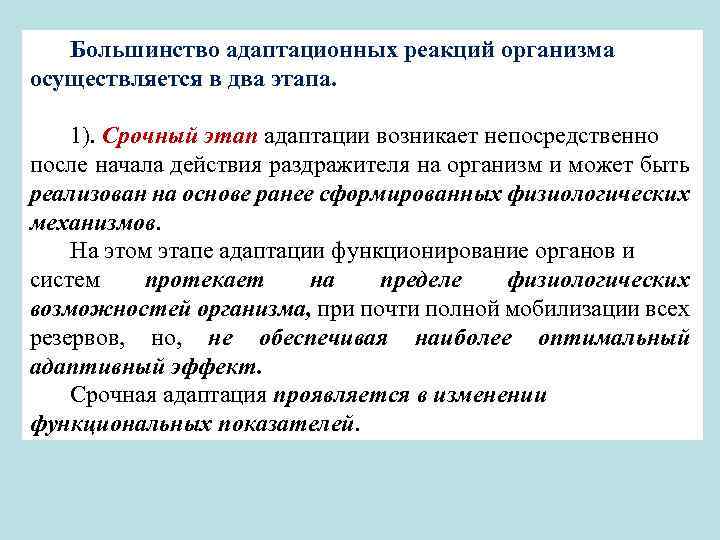 Большинство адаптационных реакций организма осуществляется в два этапа.

1). Срочный этап адаптации возникает непосредственно после начала действия раздражителя на организм и может быть реализован на основе ранее сформированных физиологических механизмов.

На этом этапе адаптации функционирование органов и систем протекает на пределе физиологических возможностей организма, при почти полной мобилизации всех резервов, но, не обеспечивая наиболее оптимальный адаптивный эффект.

Срочная адаптация проявляется в изменении функциональных показателей.